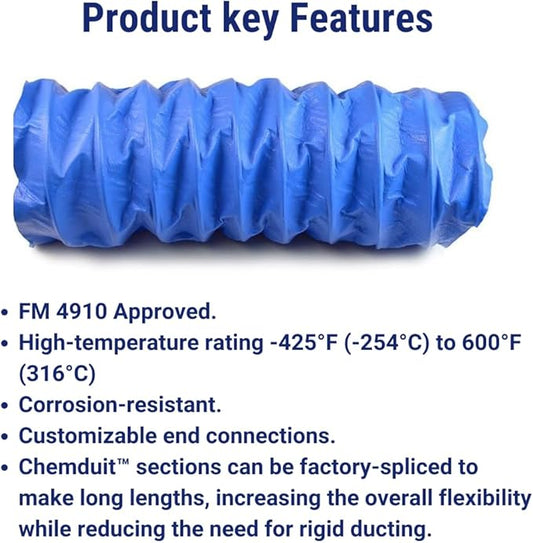 Product key Features

• FM 4910 Approved.
• High-temperature rating -425°F (-254°C) to 600°F (316°C)
• Corrosion-resistant.
• Customizable end connections.
• Chemduit™ sections can be factory-spliced to make long lengths, increasing the overall flexibility while reducing the need for rigid ducting.